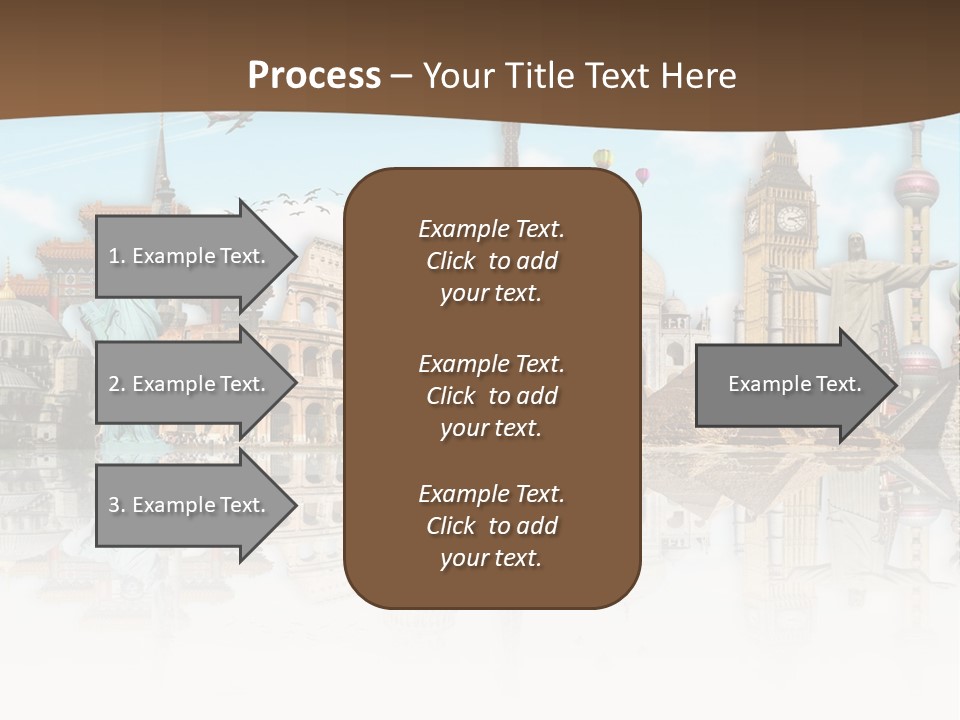 Process – Your Title Text Here

1. Example Text.

2. Example Text.

3. Example Text.

Example Text. Click to add your text.

Example Text. Click to add your text.

Example Text. Click to add your text.

Example Text.